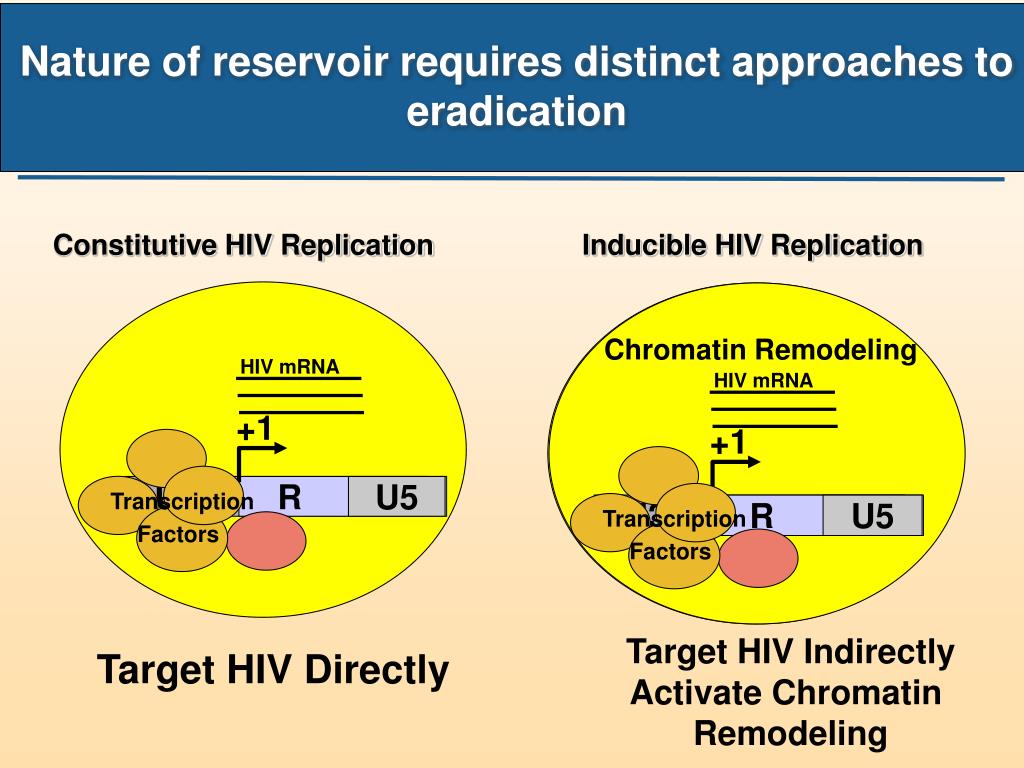 Nature of reservoir requires distinct approaches to eradication

Constitutive HIV Replication

HIV mRNA

+1

Transcription Factors

R

U5

Target HIV Directly

Inducible HIV Replication

Chromatin Remodeling

HIV mRNA

+1

Transcription Factors

R

U5

Target HIV Indirectly Activate Chromatin Remodeling